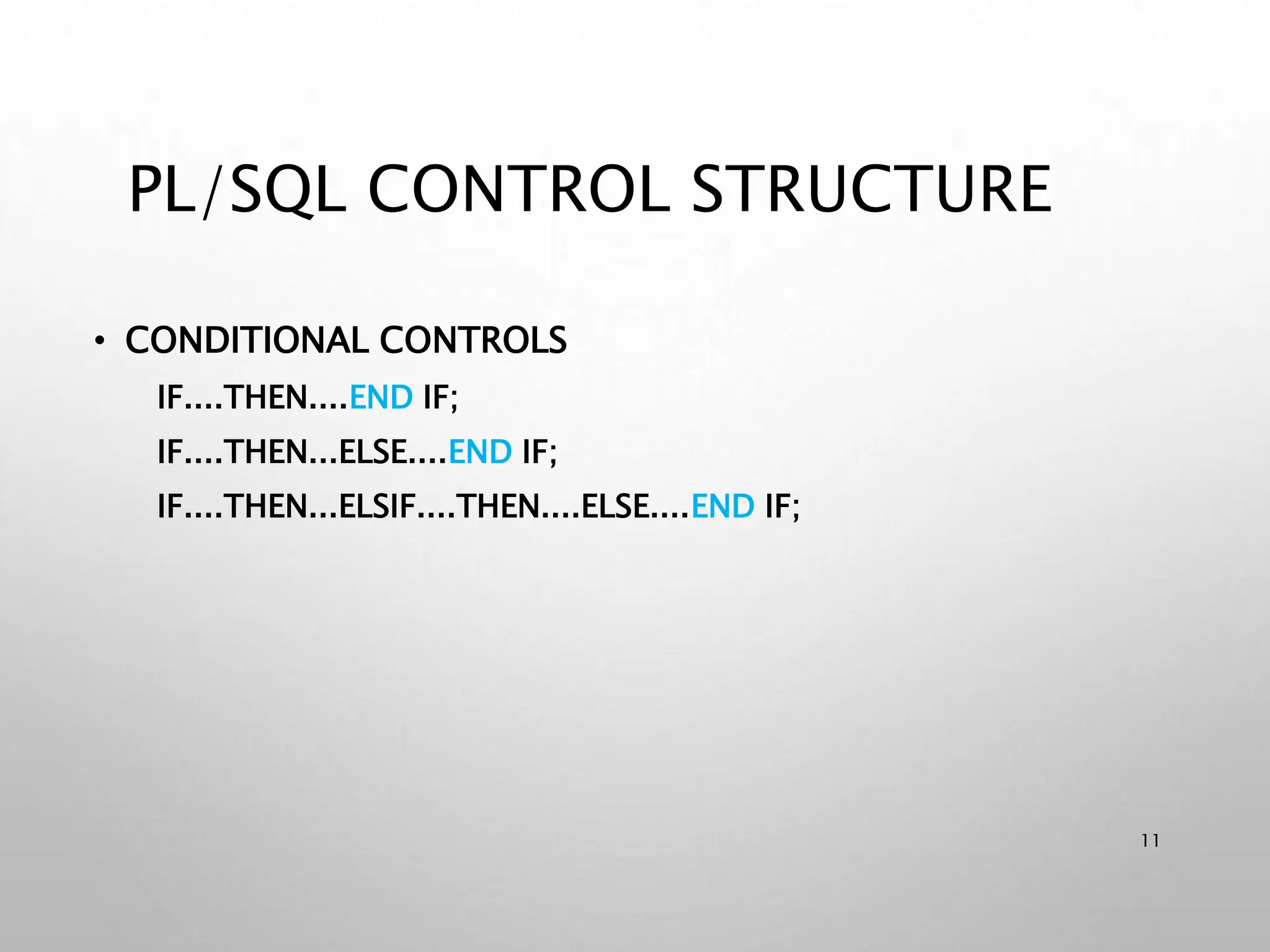 PL/SQL CONTROL STRUCTURE

• CONDITIONAL CONTROLS

IF....THEN....END IF;

IF....THEN...ELSE....END IF;

IF....THEN...ELSIF....THEN....ELSE....END IF;

11